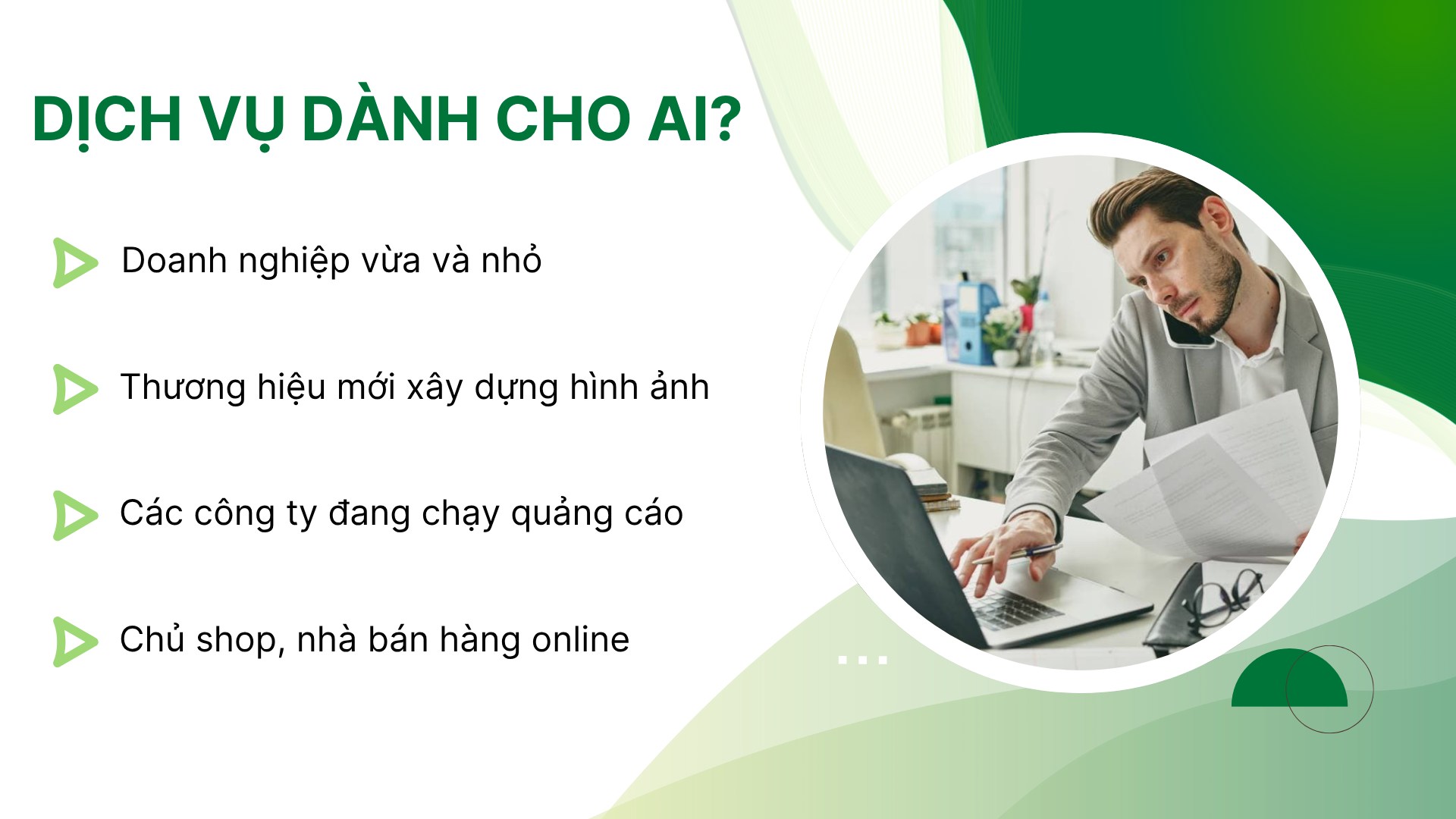 DỊCH VỤ DÀNH CHO AI?

Doanh nghiệp vừa và nhỏ

Thương hiệu mới xây dựng hình ảnh

Các công ty đang chạy quảng cáo

Chủ shop, nhà bán hàng online